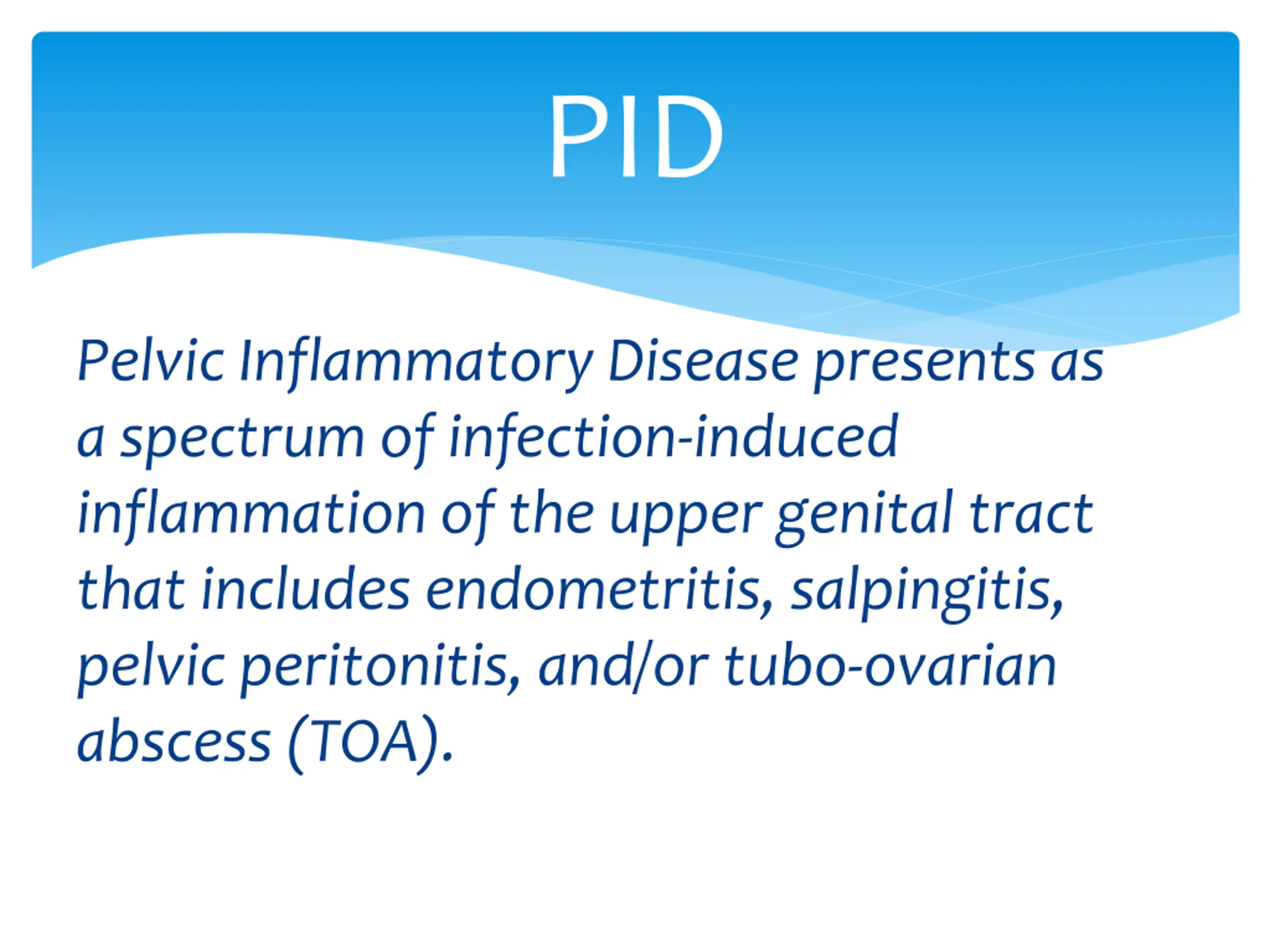 PID

Pelvic Inflammatory Disease presents as a spectrum of infection-induced inflammation of the upper genital tract that includes endometritis, salpingitis, pelvic peritonitis, and/or tubo-ovarian abscess (TOA).